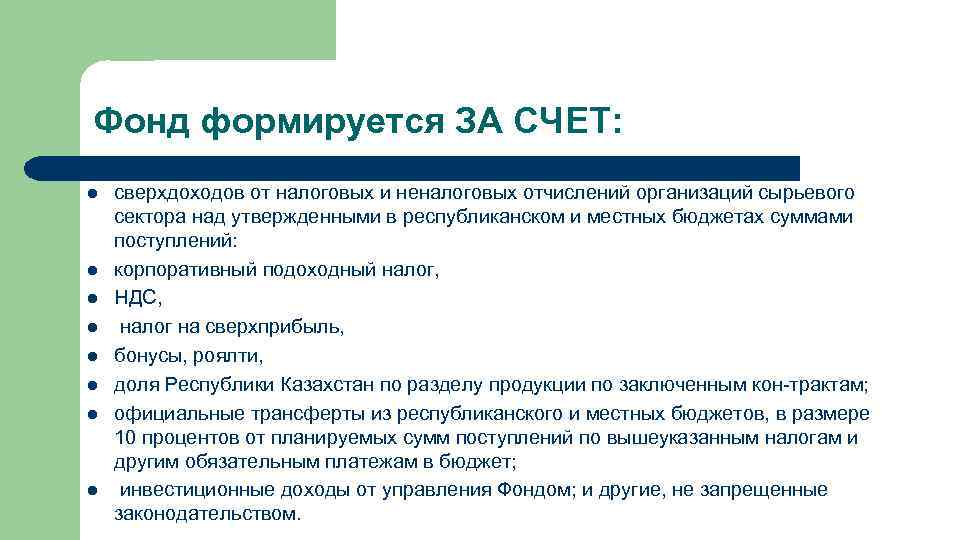 Фонд формируется ЗА СЧЕТ:

- сверхдоходов от налоговых и неналоговых отчислений организаций сырьевого сектора над утвержденными в республиканском и местных бюджетах суммами поступлений:
- корпоративный подоходный налог,
- НДС,
- налог на сверхприбыль,
- бонусы, роялти,
- доля Республики Казахстан по разделу продукции по заключенным кон-трактам;
- официальные трансферты из республиканского и местных бюджетов, в размере 10 процентов от планируемых сумм поступлений по вышеуказанным налогам и другим обязательным платежам в бюджет;
- инвестиционные доходы от управления Фондом; и другие, не запрещенные законодательством.